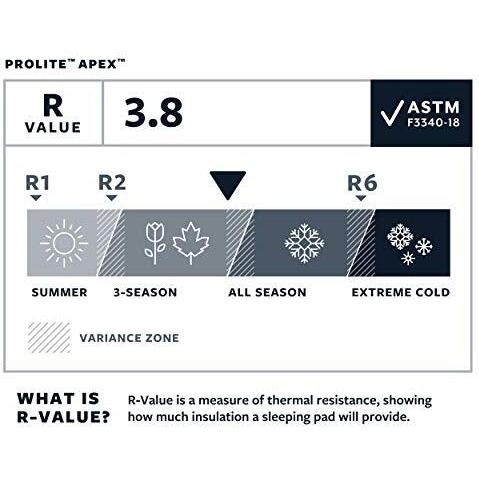 PROLITE™ APEX™

R VALUE

3.8

ASTM F3340-18

R1

R2

R6

SUMMER

3-SEASON

ALL SEASON

EXTREME COLD

VARIANCE ZONE

WHAT IS R-VALUE?

R-Value is a measure of thermal resistance, showing how much insulation a sleeping pad will provide.